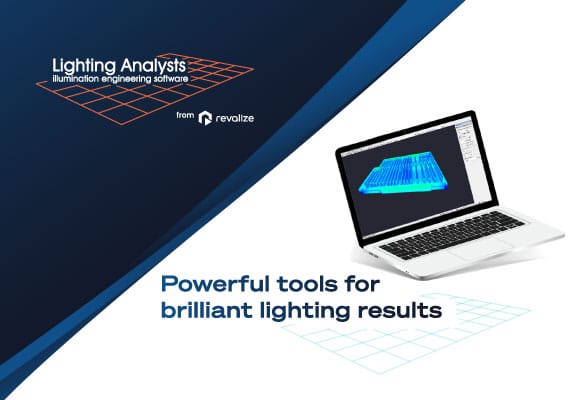 Lighting Analysts
illumination engineering software

from revalize

Powerful tools for
brilliant lighting results